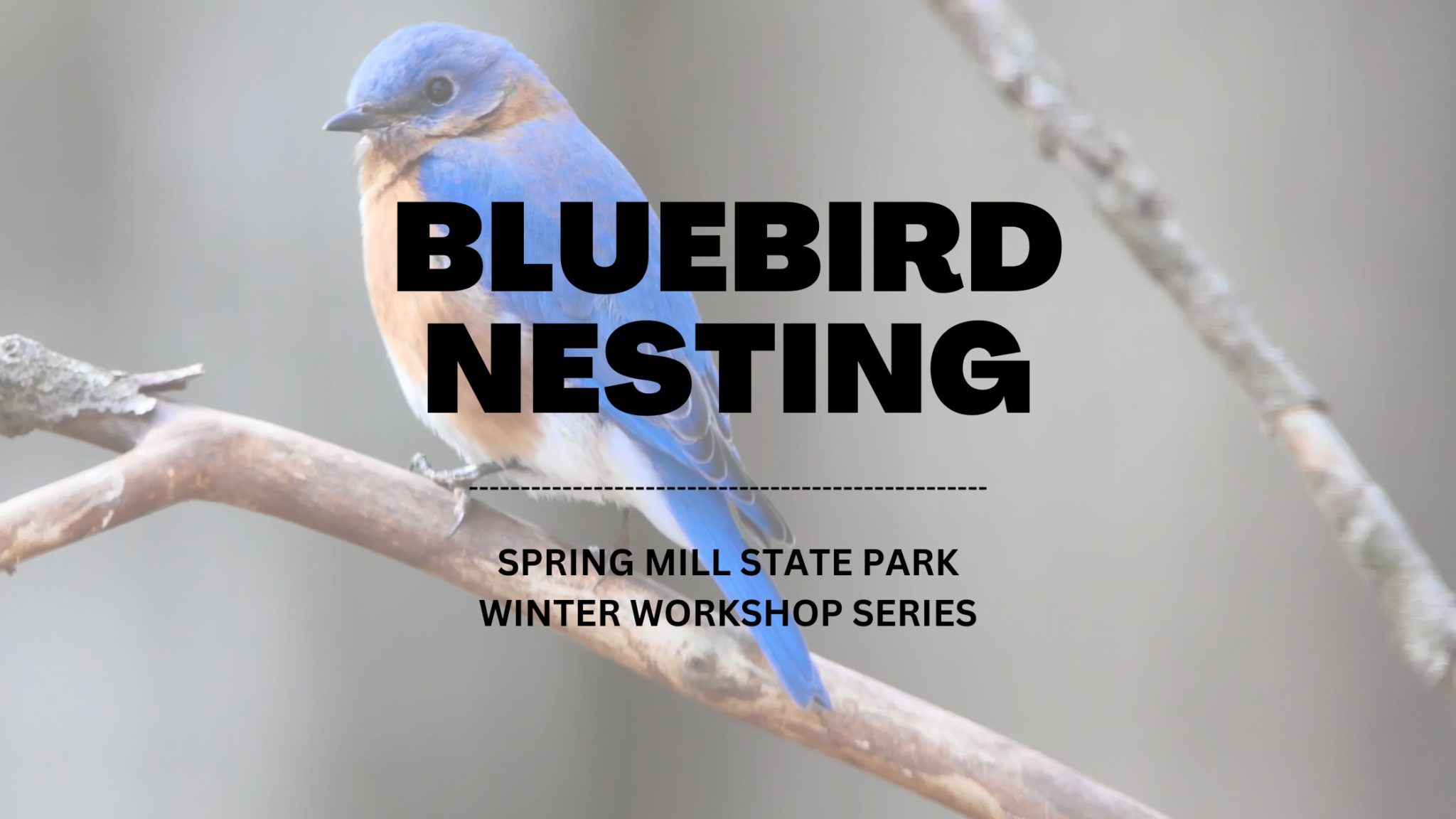 BLUEBIRD
NESTING

SPRING MILL STATE PARK
WINTER WORKSHOP SERIES